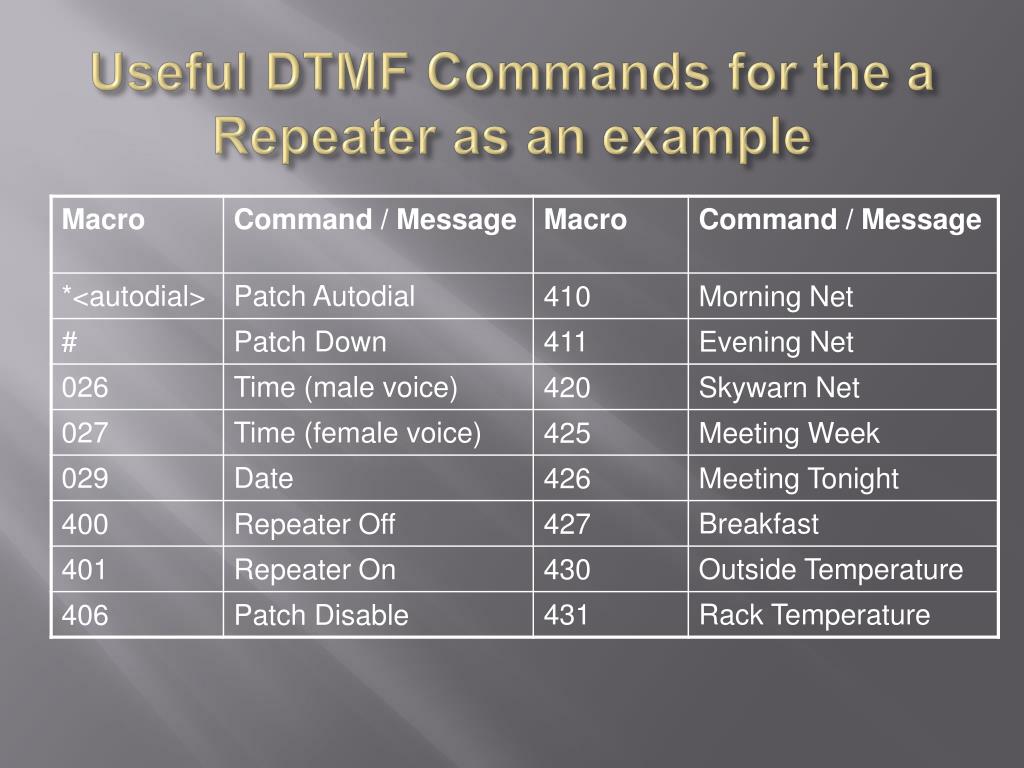 Useful DTMF Commands for the a Repeater as an example

| Macro | Command / Message | Macro | Command / Message |
|---|---|---|---|
| *<autodial> | Patch Autodial | 410 | Morning Net |
| # | Patch Down | 411 | Evening Net |
| 026 | Time (male voice) | 420 | Skywarn Net |
| 027 | Time (female voice) | 425 | Meeting Week |
| 029 | Date | 426 | Meeting Tonight |
| 400 | Repeater Off | 427 | Breakfast |
| 401 | Repeater On | 430 | Outside Temperature |
| 406 | Patch Disable | 431 | Rack Temperature |